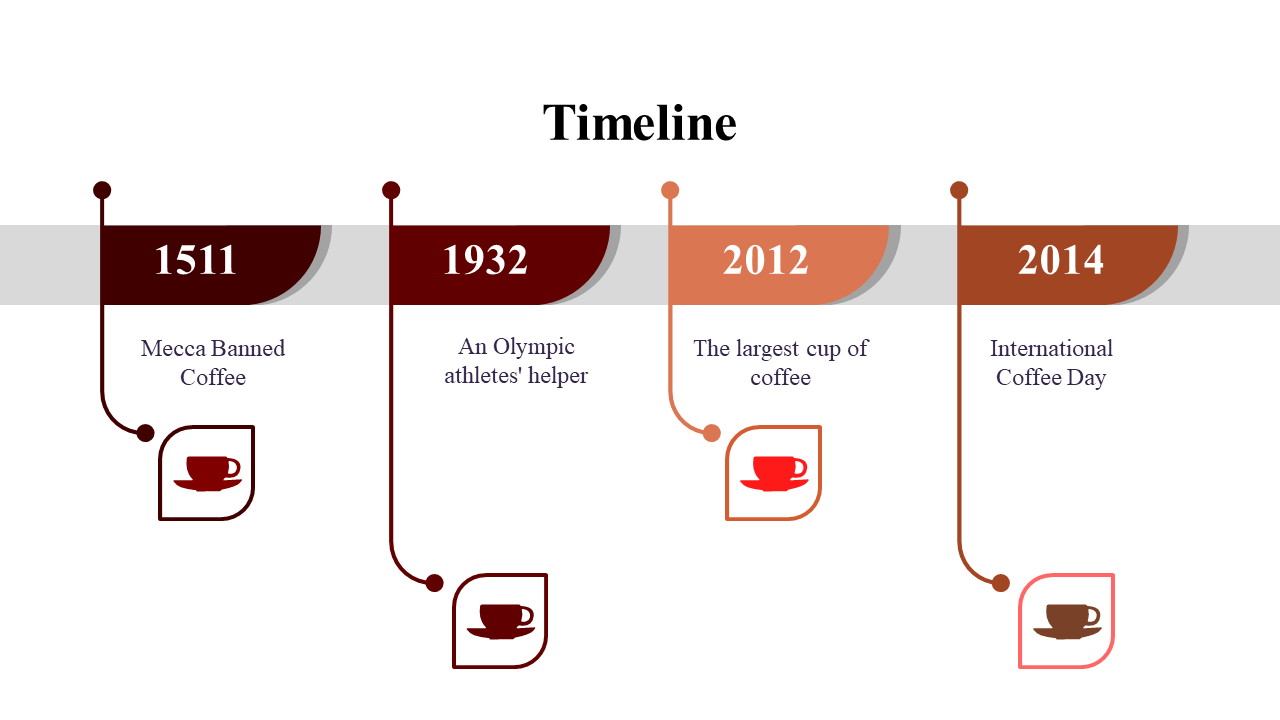 Timeline

1511

Mecca Banned Coffee

1932

An Olympic athletes' helper

2012

The largest cup of coffee

2014

International Coffee Day